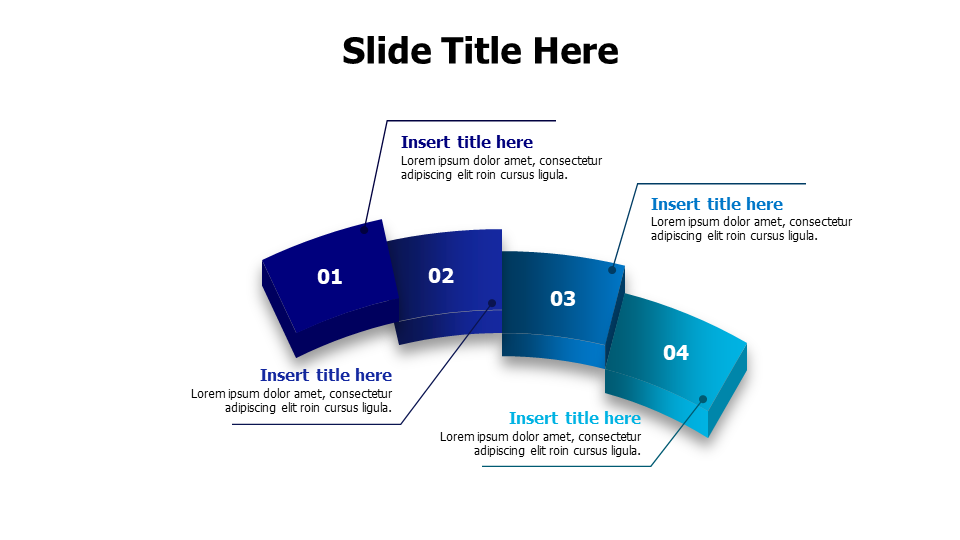 Slide Title Here

Insert title here
Lorem ipsum dolor amet, consectetur adipiscing elit roin cursus ligula.

Insert title here
Lorem ipsum dolor amet, consectetur adipiscing elit roin cursus ligula.

01

02

03

04

Insert title here
Lorem ipsum dolor amet, consectetur adipiscing elit roin cursus ligula.

Insert title here
Lorem ipsum dolor amet, consectetur adipiscing elit roin cursus ligula.